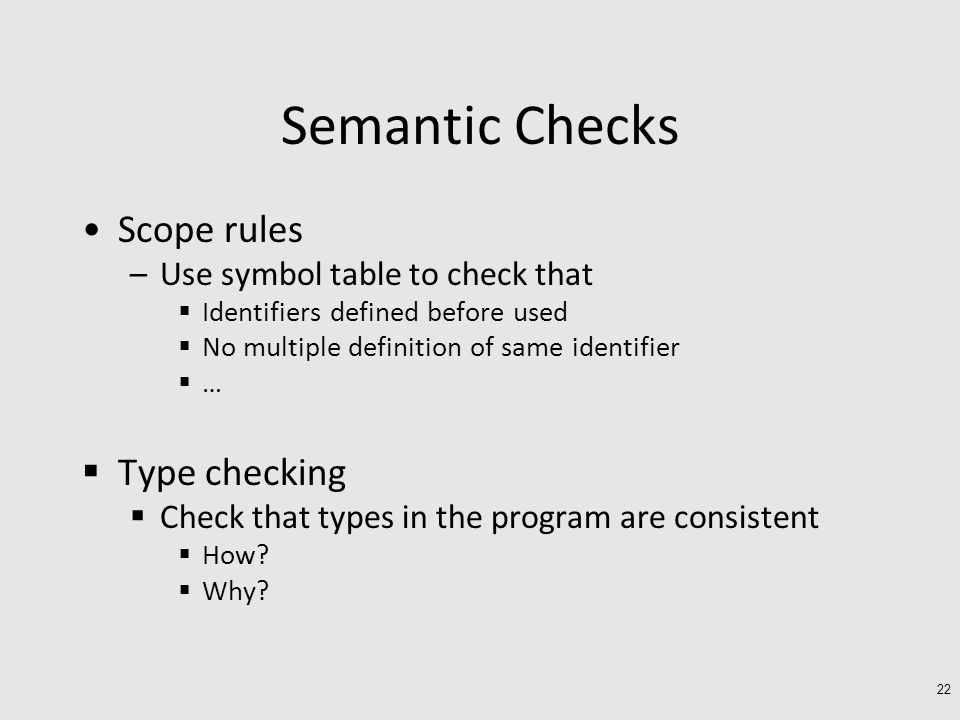 Semantic Checks

• Scope rules
  – Use symbol table to check that
    ▪ Identifiers defined before used
    ▪ No multiple definition of same identifier
    ▪ …

▪ Type checking
  ▪ Check that types in the program are consistent
    ▪ How?
    ▪ Why?

22